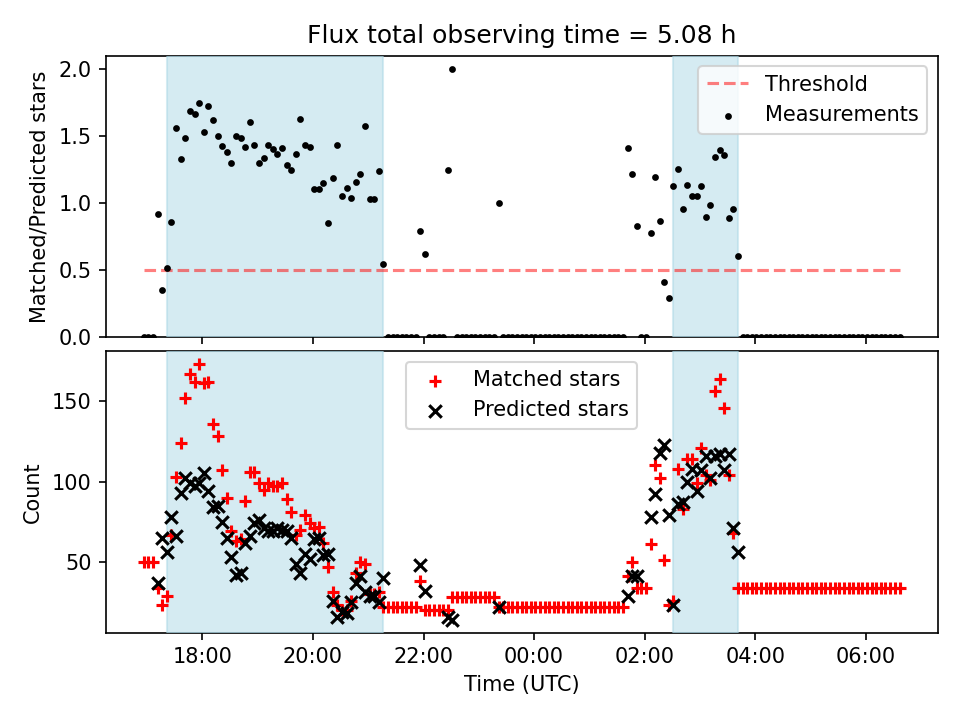 Flux total observing time = 5.08 h

Matched/Predicted stars

2.0
1.5
1.0
0.5
0.0

Threshold
Measurements

Count

150
100
50

Matched stars
Predicted stars

18:00
20:00
22:00
00:00
02:00
04:00
06:00

Time (UTC)